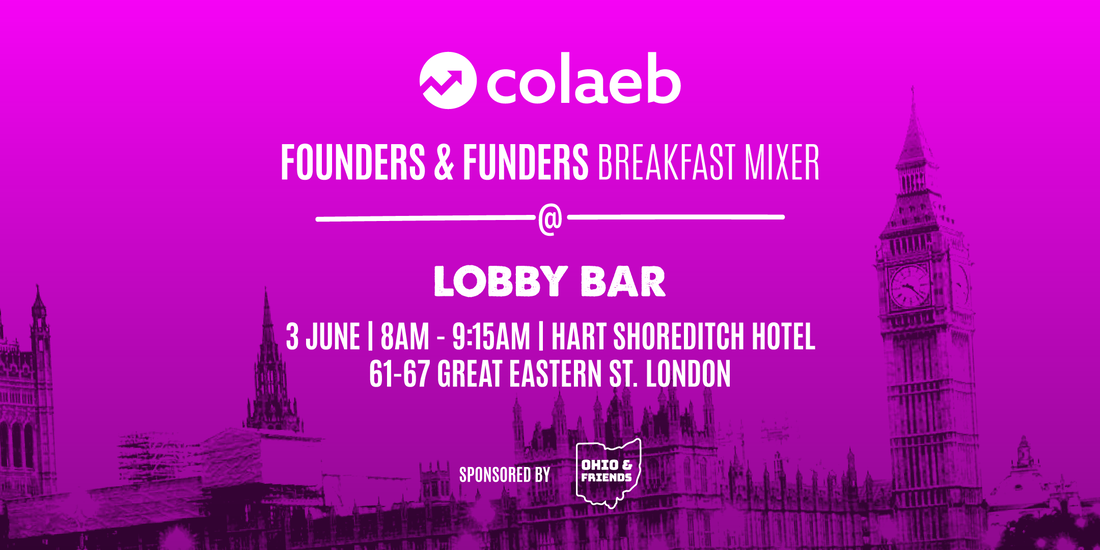 colaeb

FOUNDERS & FUNDERS BREAKFAST MIXER

@

LOBBY BAR

3 JUNE | 8AM - 9:15AM | HART SHOREDITCH HOTEL
61-67 GREAT EASTERN ST. LONDON

SPONSORED BY OHIO & FRIENDS